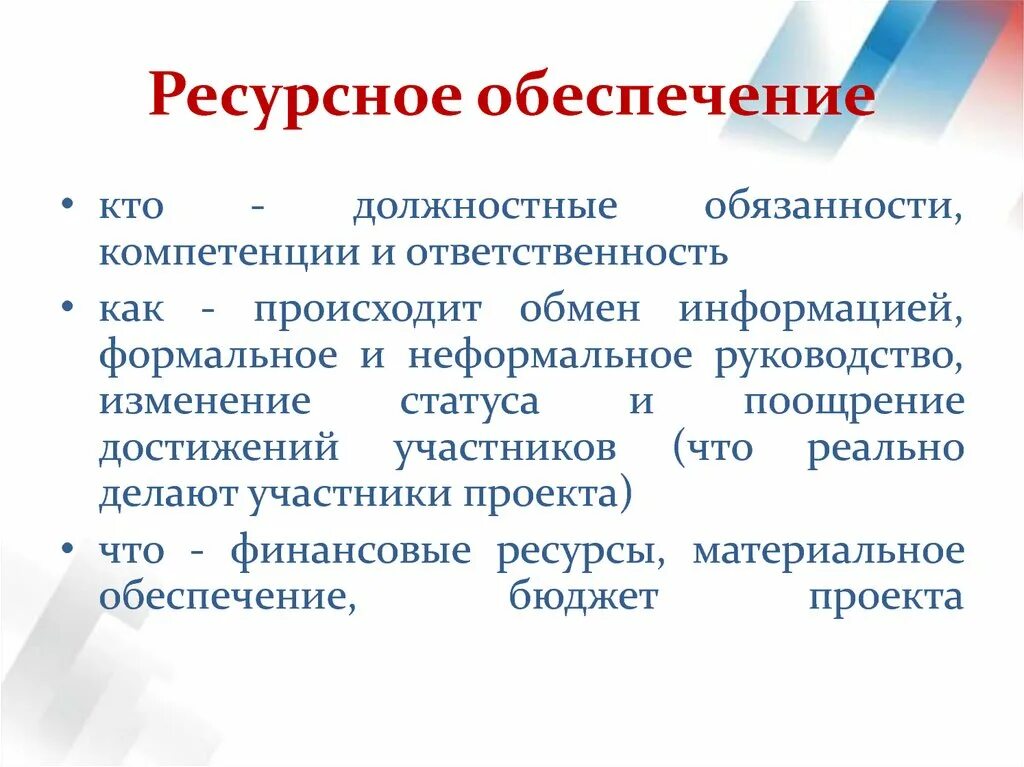 Ресурсное обеспечение

• кто - должностные обязанности, компетенции и ответственность

• как - происходит обмен информацией, формальное и неформальное руководство, изменение статуса и поощрение достижений участников (что реально делают участники проекта)

• что - финансовые ресурсы, материальное обеспечение, бюджет проекта